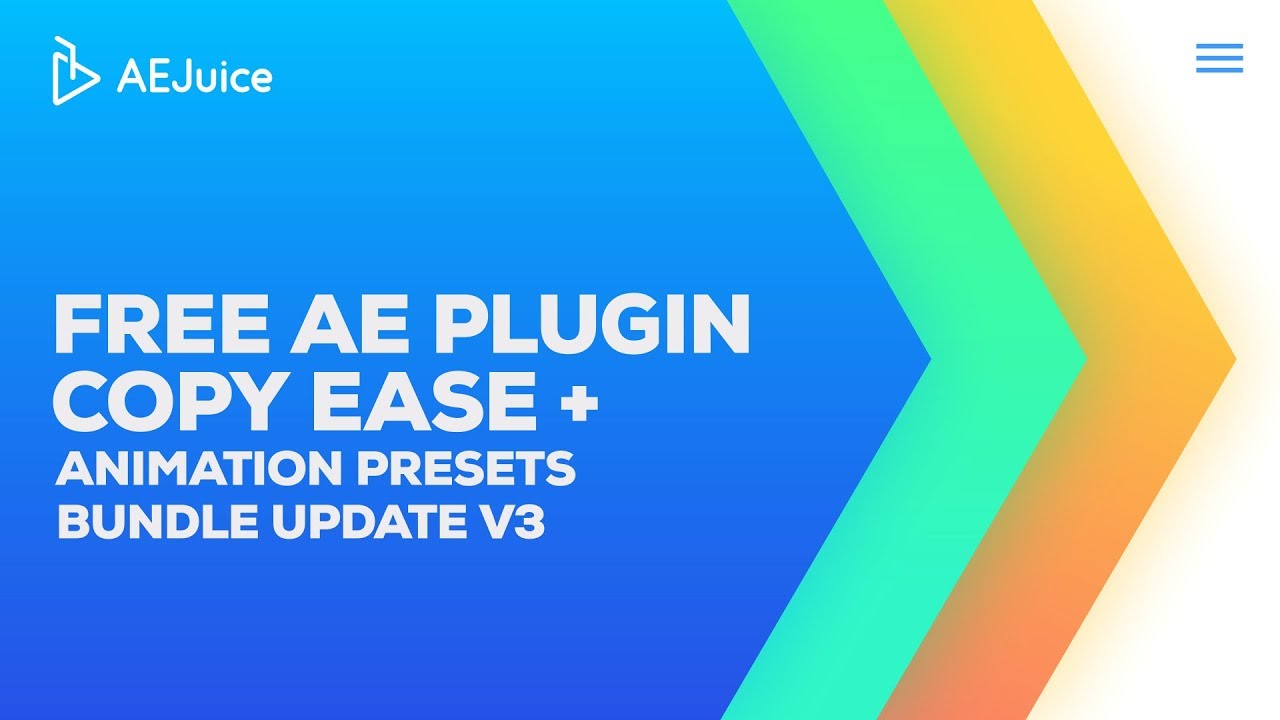 AEJuice

FREE AE PLUGIN
COPY EASE +
ANIMATION PRESETS
BUNDLE UPDATE V3